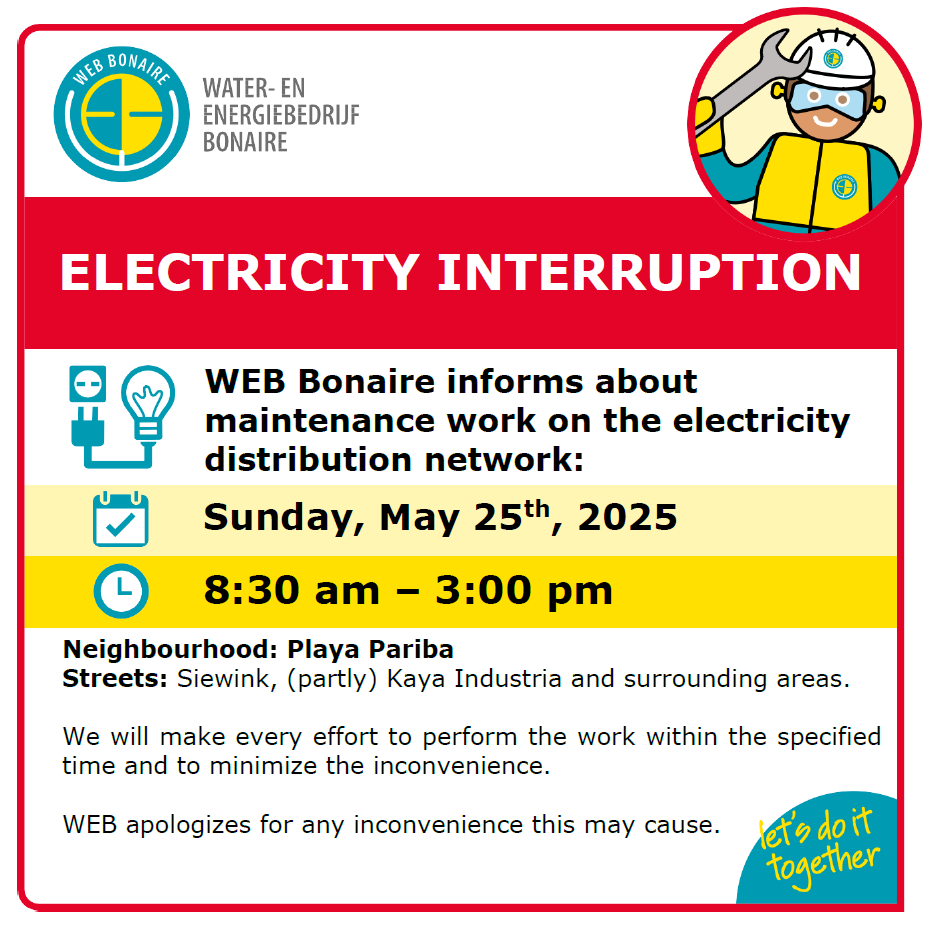 WEB BONAIRE

WATER- EN ENERGIEBEDRIJF BONAIRE

ELECTRICITY INTERRUPTION

WEB Bonaire informs about maintenance work on the electricity distribution network:

Sunday, May 25$^{th}$, 2025

8:30 am – 3:00 pm

Neighbourhood: Playa Pariba
Streets: Siewink, (partly) Kaya Industria and surrounding areas.

We will make every effort to perform the work within the specified time and to minimize the inconvenience.

WEB apologizes for any inconvenience this may cause.

let's do it together